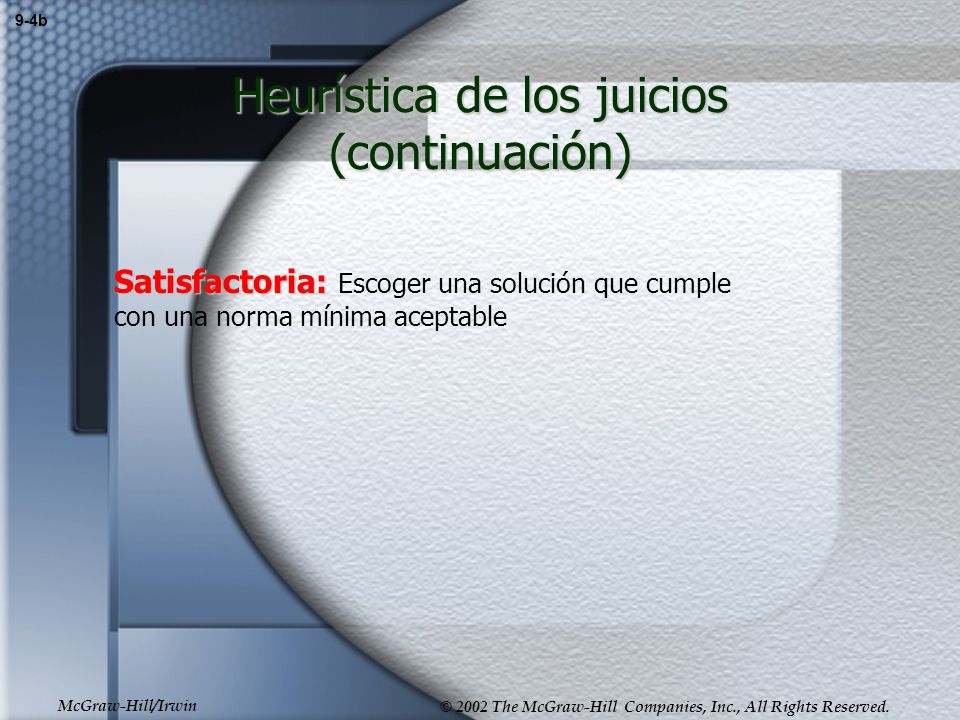 9-4b

Heurística de los juicios (continuación)

Satisfactoria: Escoger una solución que cumple con una norma mínima aceptable

McGraw-Hill/Irwin

© 2002 The McGraw-Hill Companies, Inc., All Rights Reserved.